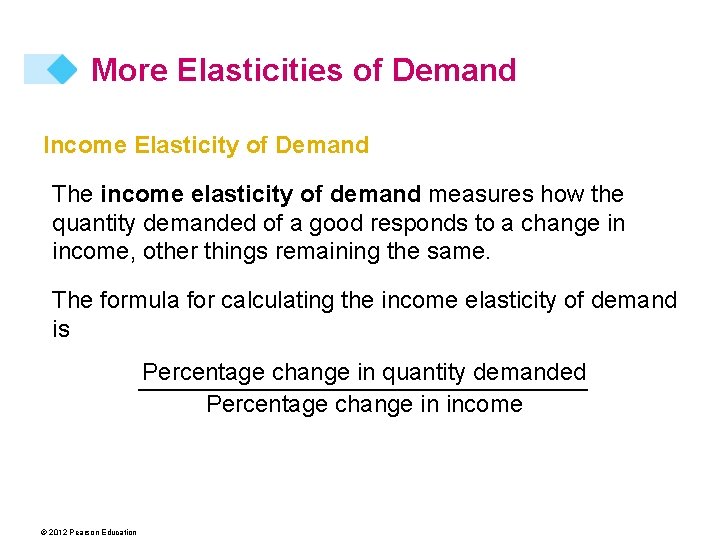 More Elasticities of Demand

Income Elasticity of Demand

The income elasticity of demand measures how the quantity demanded of a good responds to a change in income, other things remaining the same.

The formula for calculating the income elasticity of demand is

$\frac{\text{Percentage change in quantity demanded}}{\text{Percentage change in income}}$

© 2012 Pearson Education